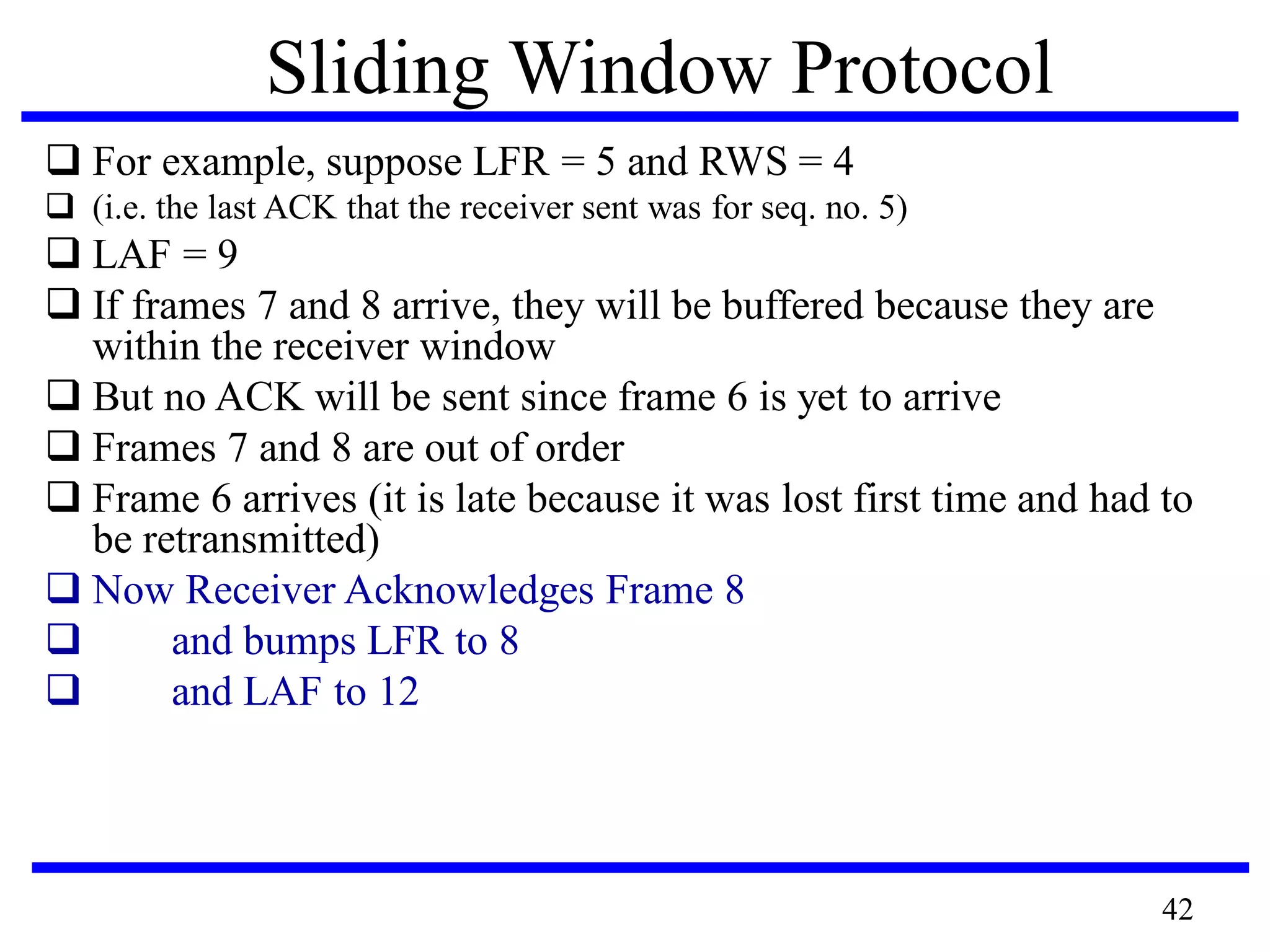 Sliding Window Protocol

❑ For example, suppose LFR = 5 and RWS = 4
❑ (i.e. the last ACK that the receiver sent was for seq. no. 5)
❑ LAF = 9
❑ If frames 7 and 8 arrive, they will be buffered because they are within the receiver window
❑ But no ACK will be sent since frame 6 is yet to arrive
❑ Frames 7 and 8 are out of order
❑ Frame 6 arrives (it is late because it was lost first time and had to be retransmitted)
❑ Now Receiver Acknowledges Frame 8
❑ and bumps LFR to 8
❑ and LAF to 12

42